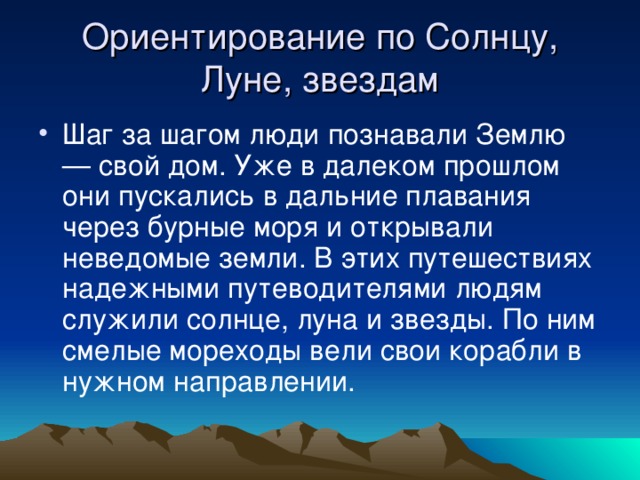 Ориентирование по Солнцу, Луне, звездам

• Шаг за шагом люди познавали Землю — свой дом. Уже в далеком прошлом они пускались в дальние плавания через бурные моря и открывали неведомые земли. В этих путешествиях надежными путеводителями людям служили солнце, луна и звезды. По ним смелые мореходы вели свои корабли в нужном направлении.